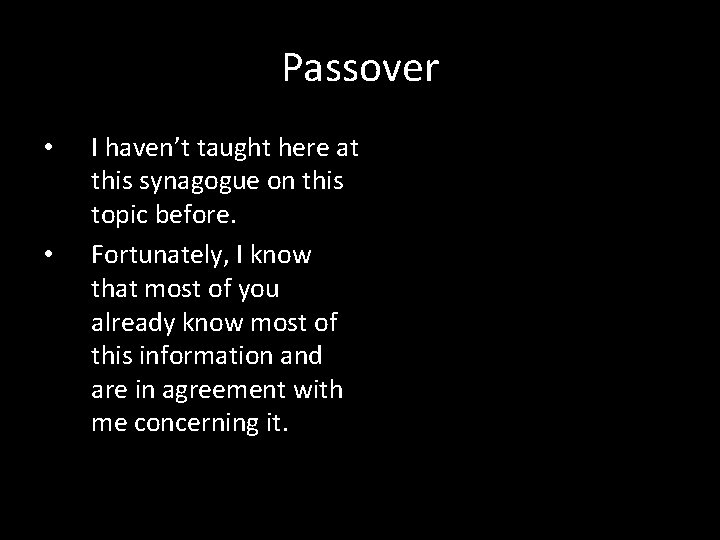 Passover

• I haven’t taught here at this synagogue on this topic before.

• Fortunately, I know that most of you already know most of this information and are in agreement with me concerning it.